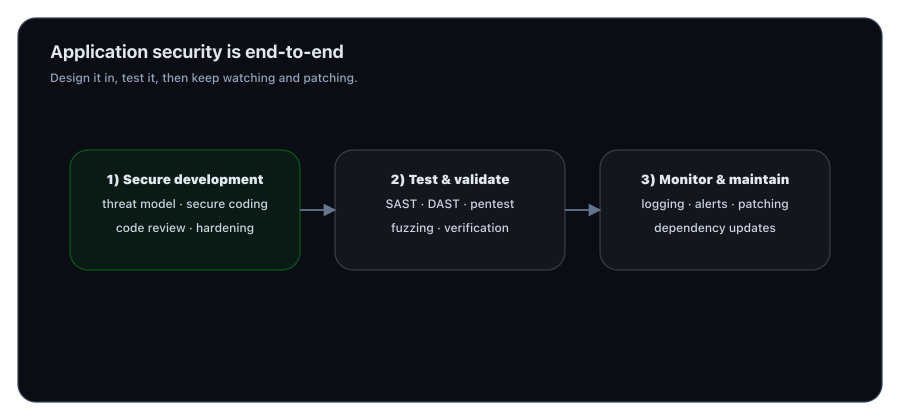 Application security is end-to-end

Design it in, test it, then keep watching and patching.

1) Secure development
threat model · secure coding
code review · hardening

2) Test & validate
SAST · DAST · pentest
fuzzing · verification

3) Monitor & maintain
logging · alerts · patching
dependency updates